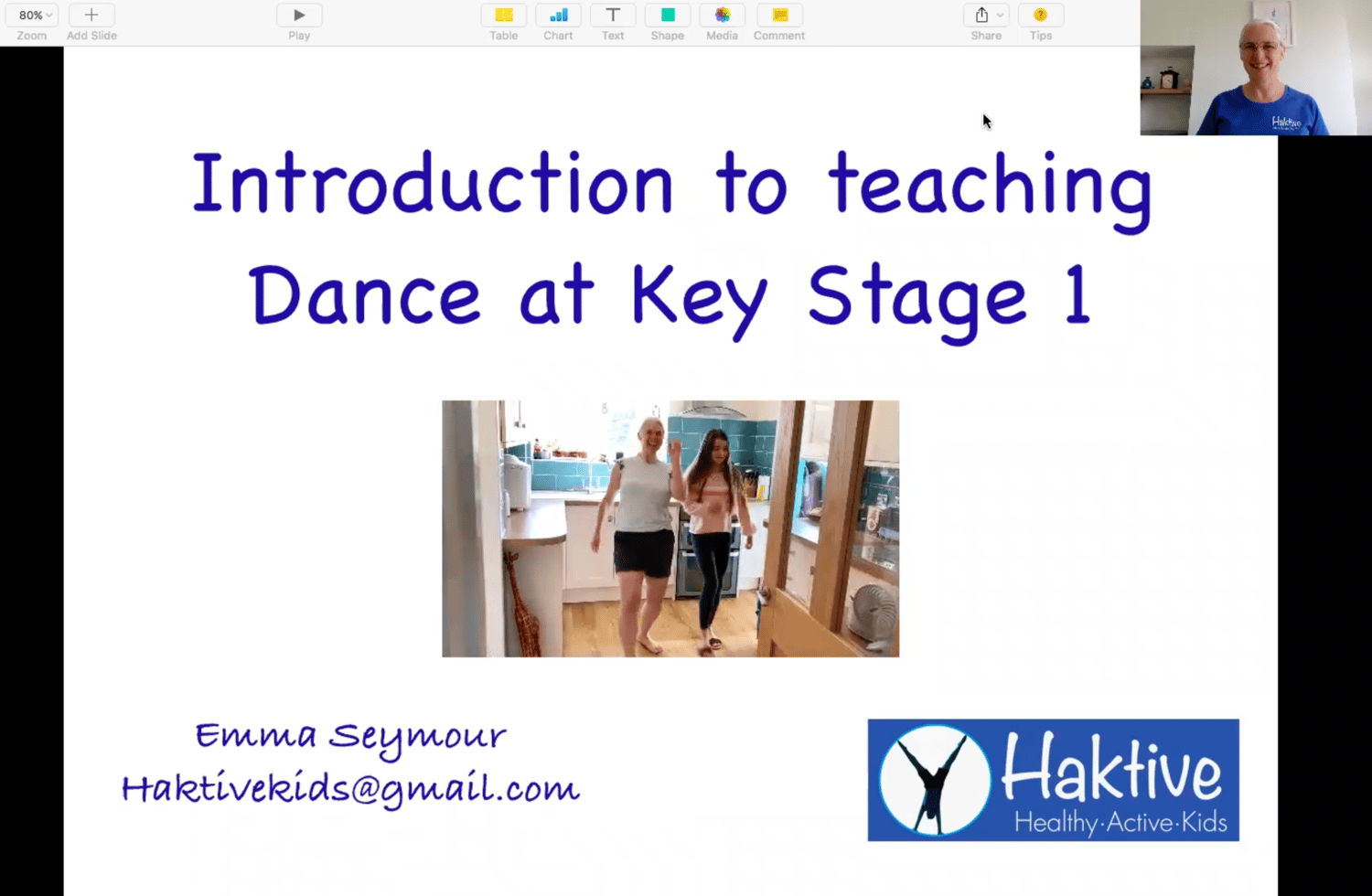 80% Zoom
Add Slide
Play
Table
Chart
Text
Shape
Media
Comment
Share
Tips

Haktive

Introduction to teaching Dance at Key Stage 1

Emma Seymour
Haktivekids@gmail.com

Haktive
Healthy·Active·Kids